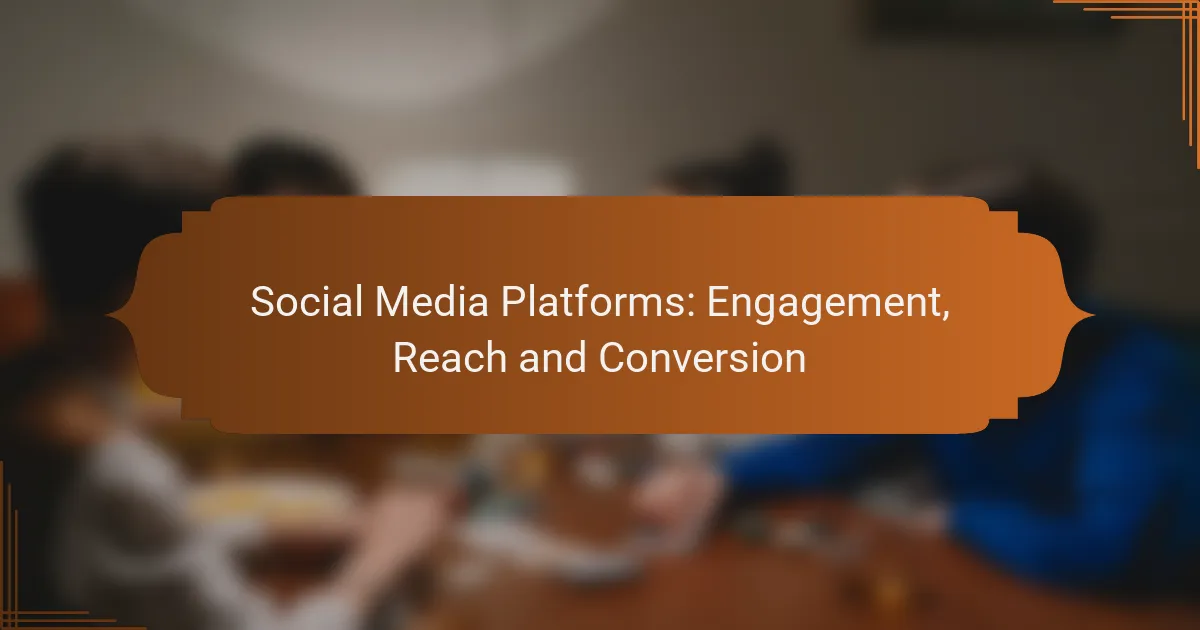 Social Media Platforms: Engagement, Reach and Conversion